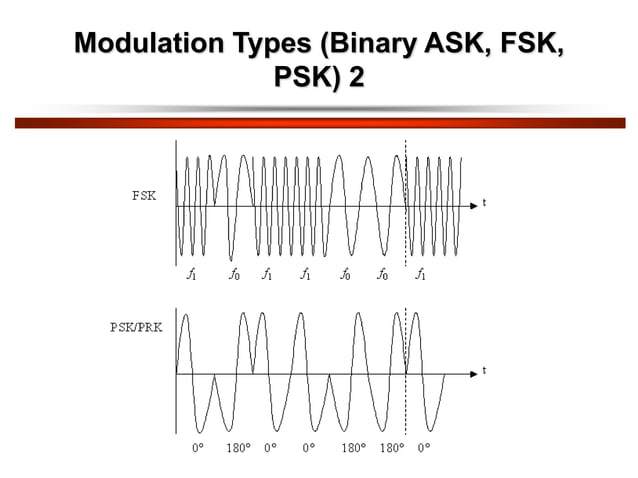 Modulation Types (Binary ASK, FSK, PSK) 2

FSK

t

$f_1$ $f_0$ $f_1$ $f_1$ $f_0$ $f_0$ $f_1$

PSK/PRK

t

0° 180° 0° 0° 180° 180° 0°